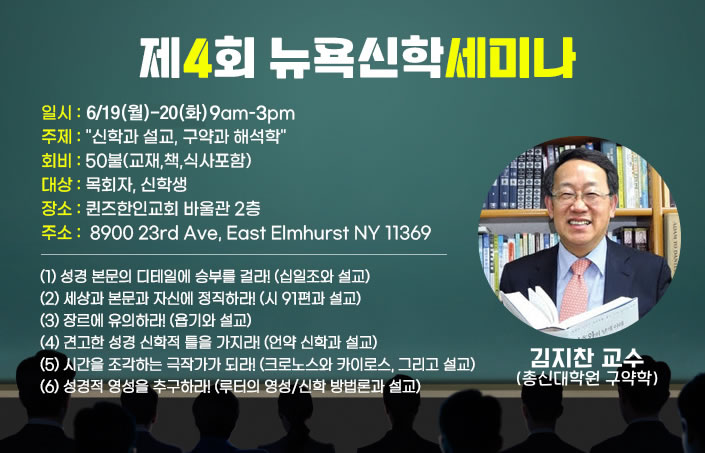 제4회 뉴욕신학세미나

일시 : 6/19(월)-20(화) 9am-3pm
주제 : "신학과 설교, 구약과 해석학"
회비 : 50불(교재,책,식사포함)
대상 : 목회자, 신학생
장소 : 퀸즈한인교회 바울관 2층
주소 : 8900 23rd Ave, East Elmhurst NY 11369

(1) 성경 본문의 디테일에 승부를 걸라! (십일조와 설교)
(2) 세상과 본문과 자신에 정직하라! (시 91편과 설교)
(3) 장르에 유의하라! (욥기와 설교)
(4) 견고한 성경 신학적 틀을 가지라! (언약 신학과 설교)
(5) 시간을 조각하는 극작가가 되라! (크로노스와 카이로스, 그리고 설교)
(6) 성경적 영성을 추구하라! (루터의 영성/신학 방법론과 설교)

김지찬 교수
(총신대학원 구약학)